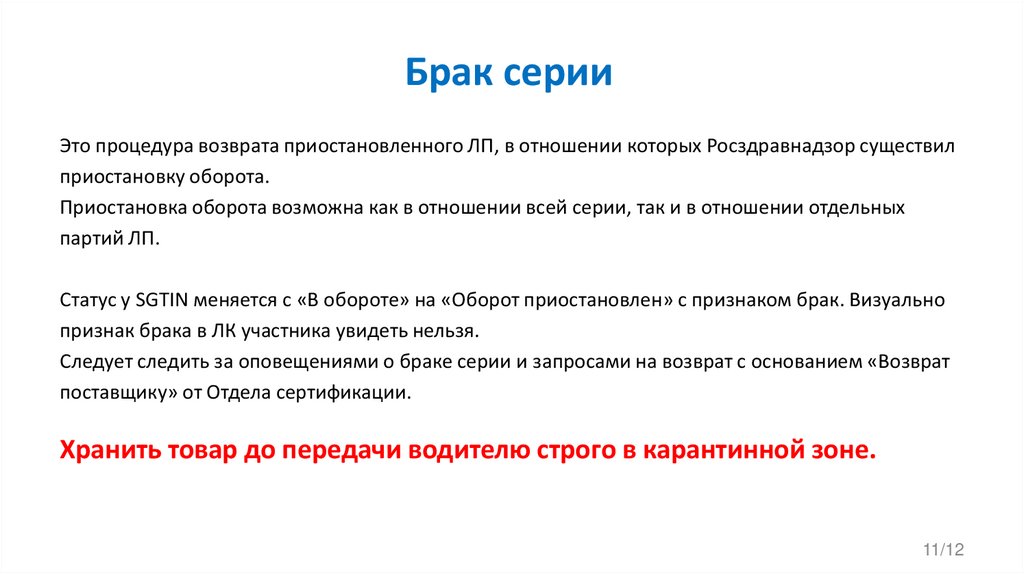 Брак серии

Это процедура возврата приостановленного ЛП, в отношении которых Росздравнадзор существил приостановку оборота.
Приостановка оборота возможна как в отношении всей серии, так и в отношении отдельных партий ЛП.

Статус у SGTIN меняется с «В обороте» на «Оборот приостановлен» с признаком брак. Визуально признак брака в ЛК участника увидеть нельзя.
Следует следить за оповещениями о браке серии и запросами на возврат с основанием «Возврат поставщику» от Отдела сертификации.

Хранить товар до передачи водителю строго в карантинной зоне.

11/12